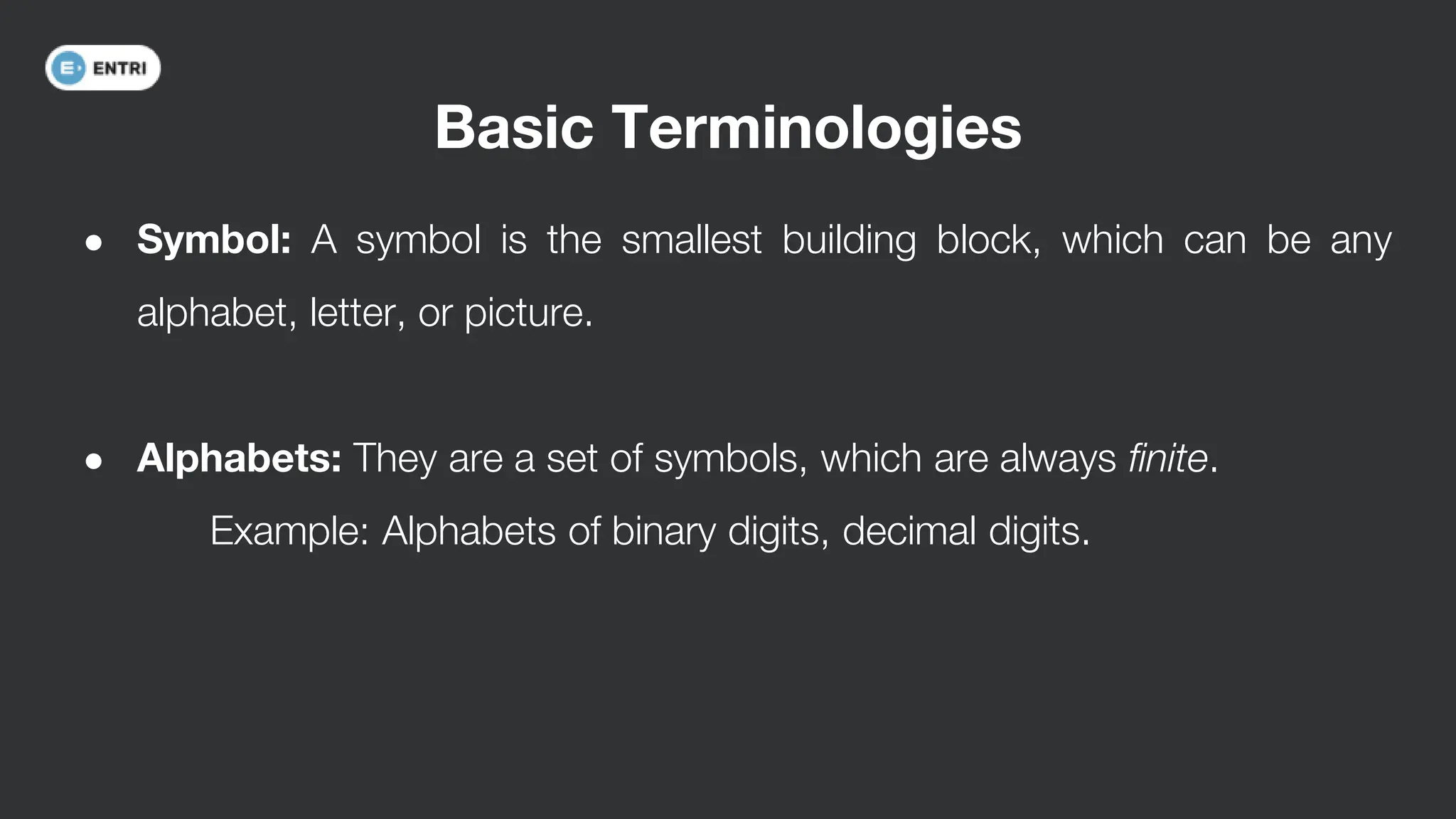 ENTRI

Basic Terminologies

● Symbol: A symbol is the smallest building block, which can be any alphabet, letter, or picture.

● Alphabets: They are a set of symbols, which are always finite.

Example: Alphabets of binary digits, decimal digits.